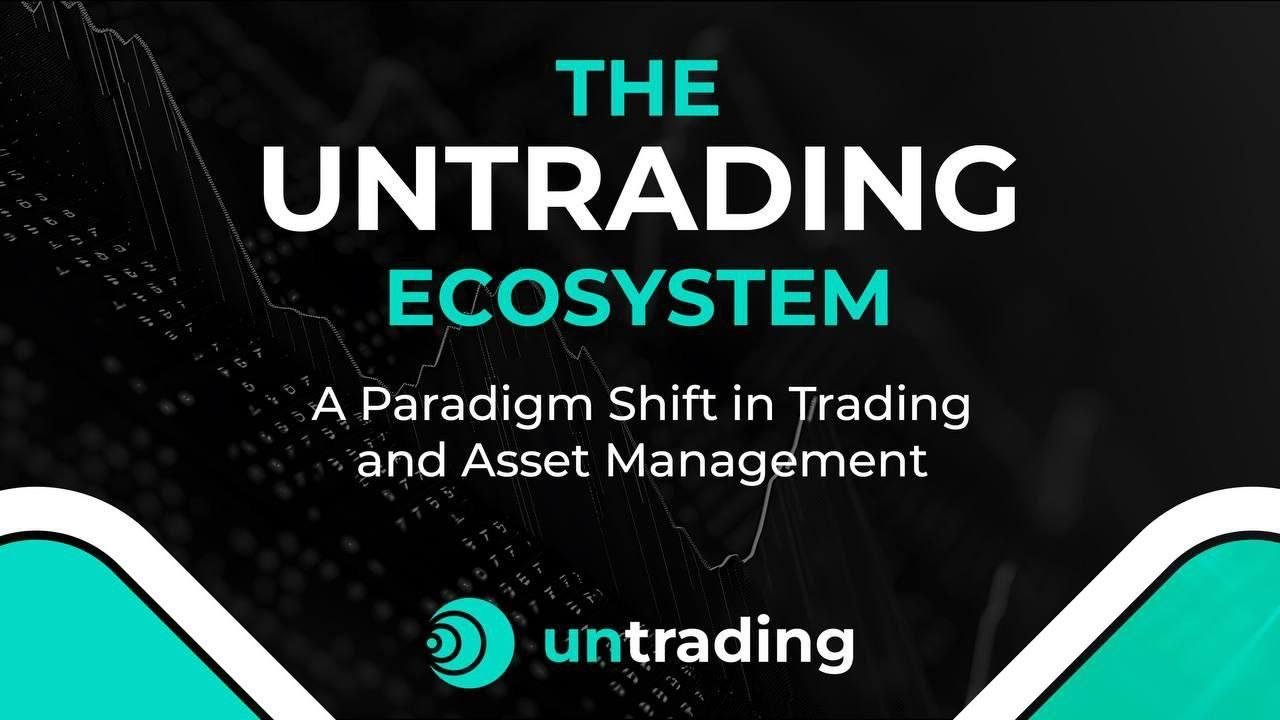 THE
UNTRADING
ECOSYSTEM

A Paradigm Shift in Trading and Asset Management

untrading